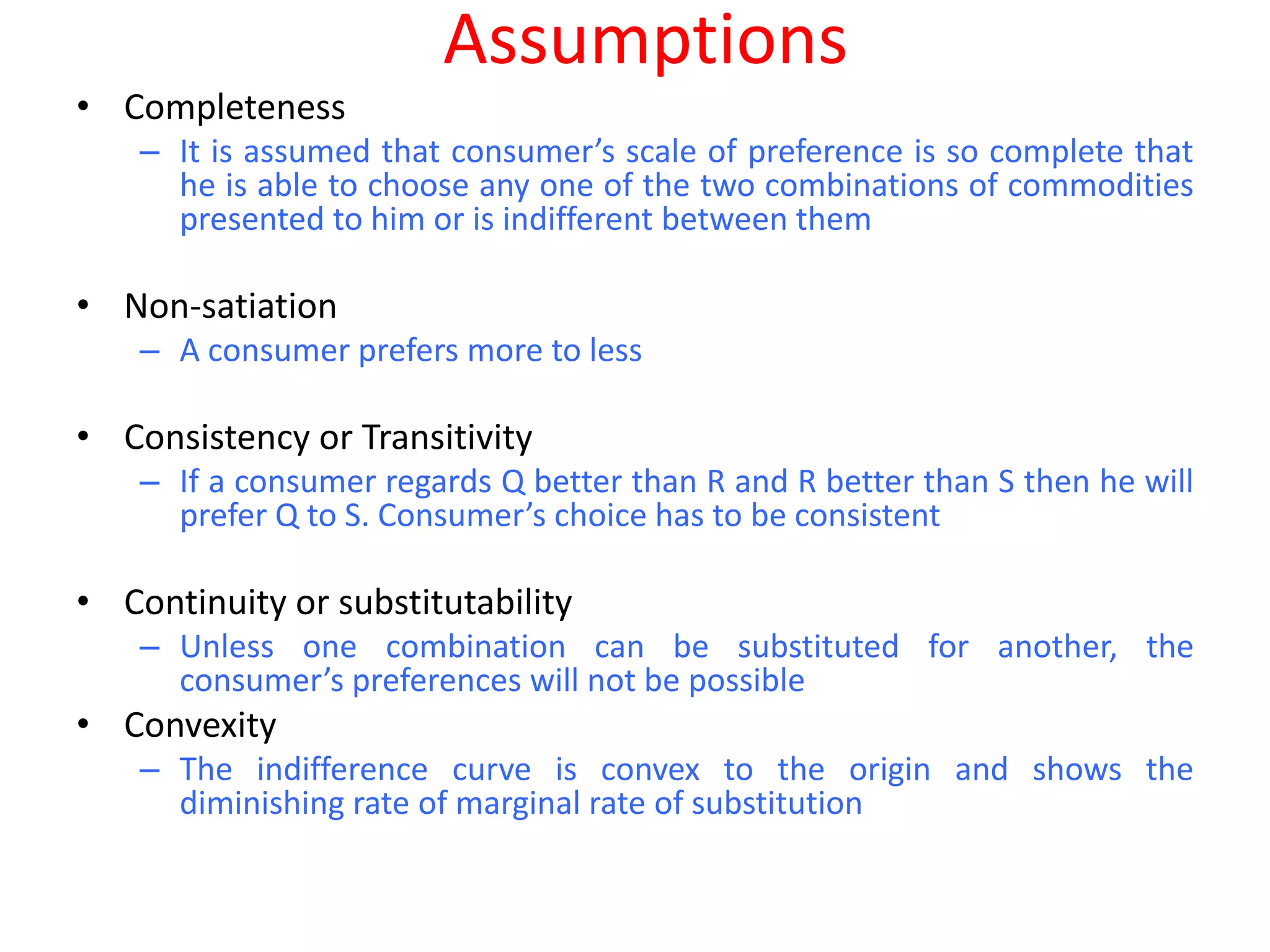 Assumptions

• Completeness
– It is assumed that consumer’s scale of preference is so complete that he is able to choose any one of the two combinations of commodities presented to him or is indifferent between them

• Non-satiation
– A consumer prefers more to less

• Consistency or Transitivity
– If a consumer regards Q better than R and R better than S then he will prefer Q to S. Consumer’s choice has to be consistent

• Continuity or substitutability
– Unless one combination can be substituted for another, the consumer’s preferences will not be possible

• Convexity
– The indifference curve is convex to the origin and shows the diminishing rate of marginal rate of substitution